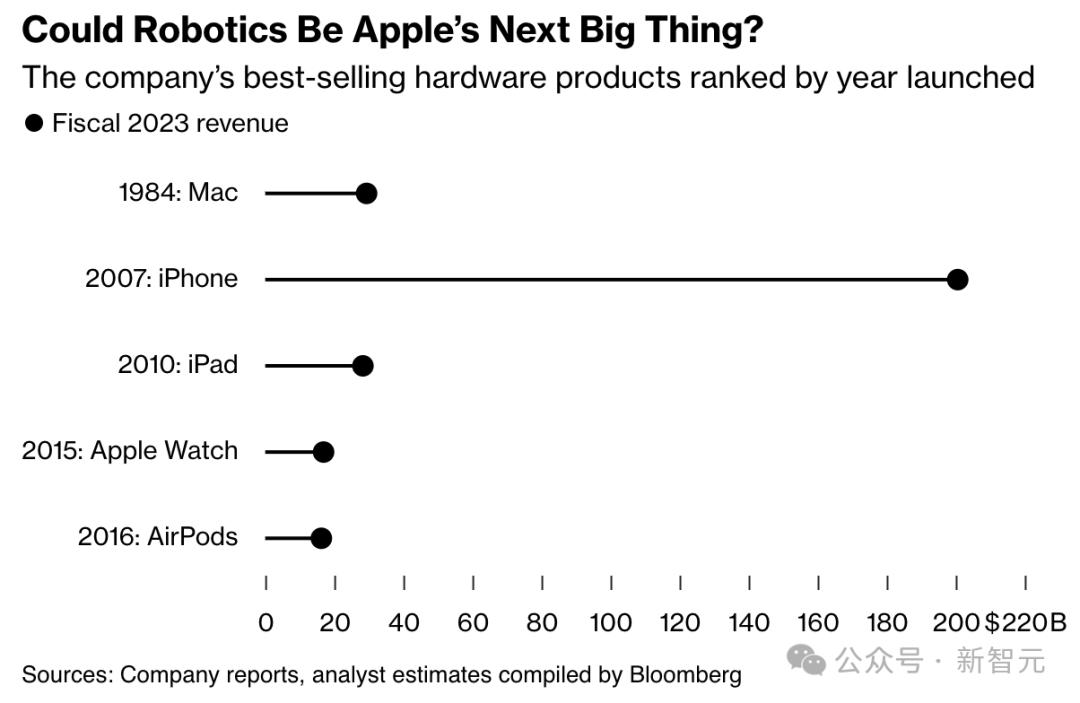 Could Robotics Be Apple's Next Big Thing?

The company's best-selling hardware products ranked by year launched

● Fiscal 2023 revenue

1984: Mac

2007: iPhone

2010: iPad

2015: Apple Watch

2016: AirPods

0 20 40 60 80 100 120 140 160 180 200 $220B

Sources: Company reports, analyst estimates compiled by Bloomberg

公众号 · 新智元